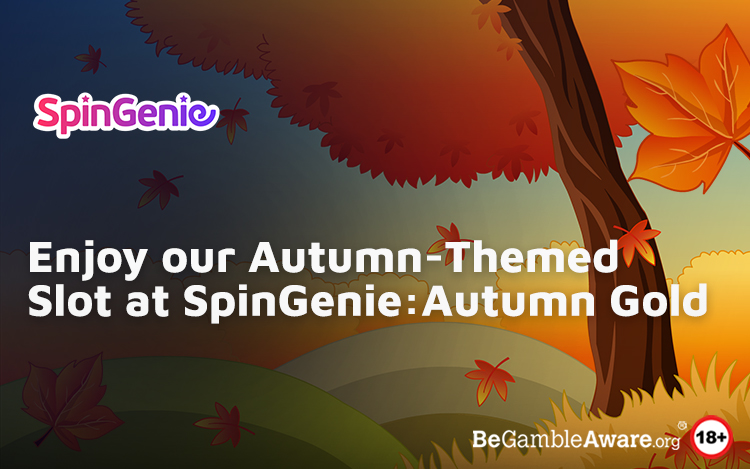 SpinGenie

Enjoy our Autumn-Themed Slot at SpinGenie:Autumn Gold

BeGambleAware.org 18+